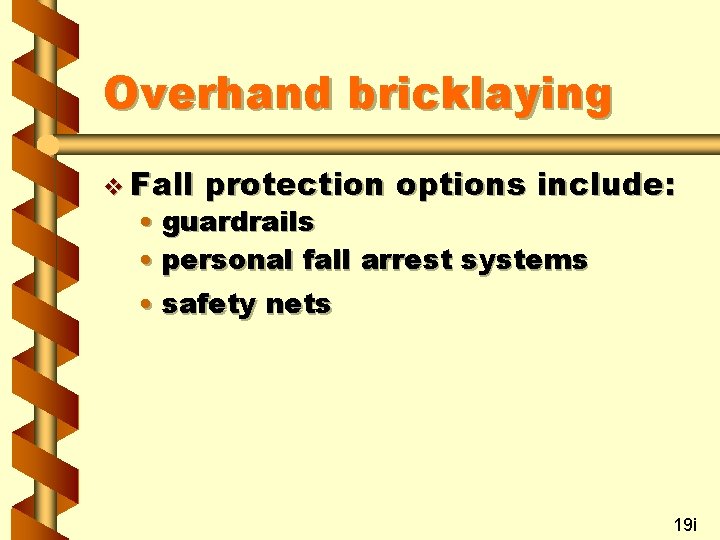 Overhand bricklaying

❖ Fall protection options include:
• guardrails
• personal fall arrest systems
• safety nets

19i